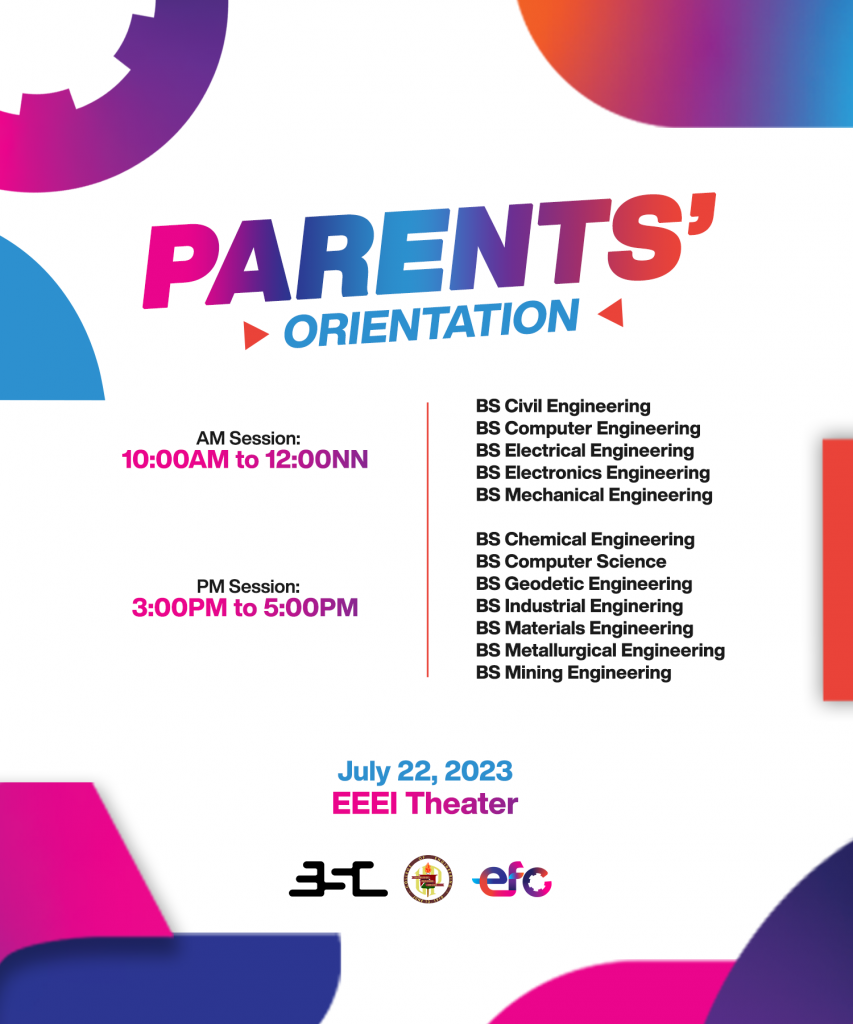 PARENTS'
ORIENTATION

AM Session:
10:00AM to 12:00NN

BS Civil Engineering
BS Computer Engineering
BS Electrical Engineering
BS Electronics Engineering
BS Mechanical Engineering

PM Session:
3:00PM to 5:00PM

BS Chemical Engineering
BS Computer Science
BS Geodetic Engineering
BS Industrial Enginering
BS Materials Engineering
BS Metallurgical Engineering
BS Mining Engineering

July 22, 2023
EEEI Theater

efc